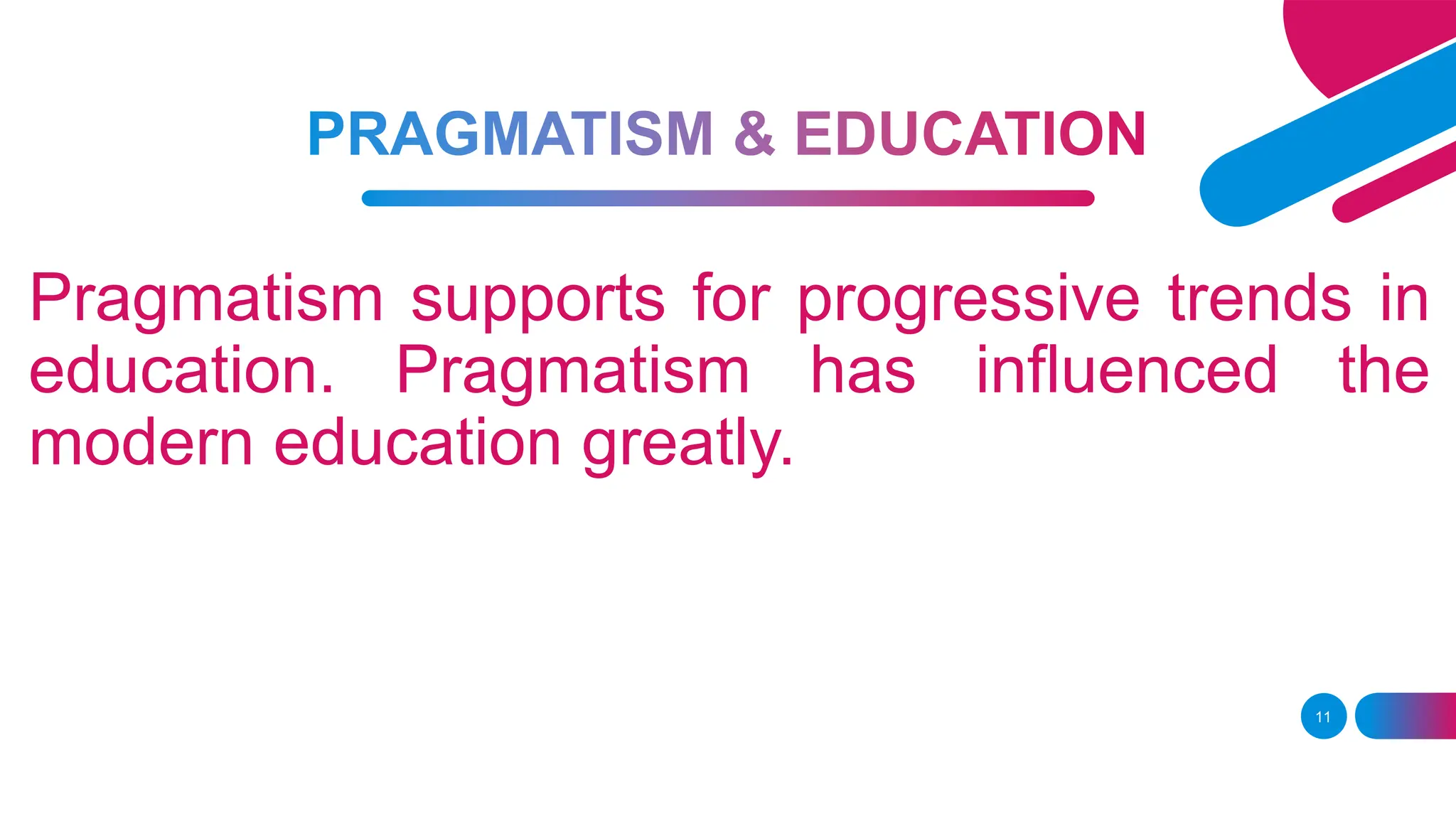 PRAGMATISM & EDUCATION

Pragmatism supports for progressive trends in education. Pragmatism has influenced the modern education greatly.

11